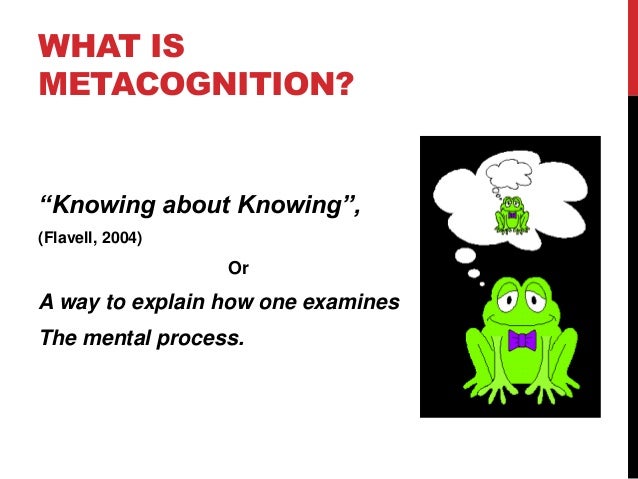 WHAT IS METACOGNITION?

“Knowing about Knowing”,

(Flavell, 2004)

Or

A way to explain how one examines The mental process.